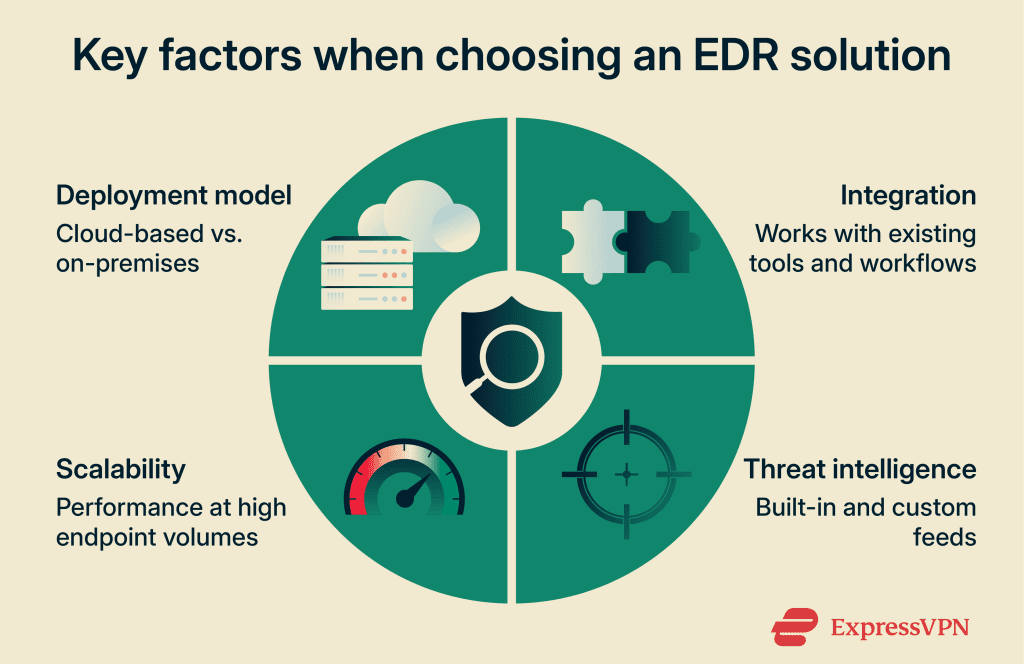 Key factors when choosing an EDR solution

Deployment model
Cloud-based vs. on-premises

Integration
Works with existing tools and workflows

Scalability
Performance at high endpoint volumes

Threat intelligence
Built-in and custom feeds

ExpressVPN